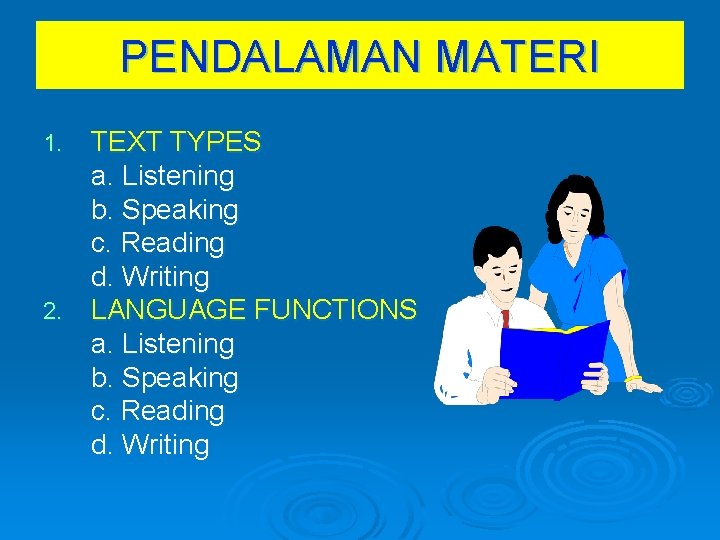 PENDALAMAN MATERI

1. TEXT TYPES
a. Listening
b. Speaking
c. Reading
d. Writing
2. LANGUAGE FUNCTIONS
a. Listening
b. Speaking
c. Reading
d. Writing